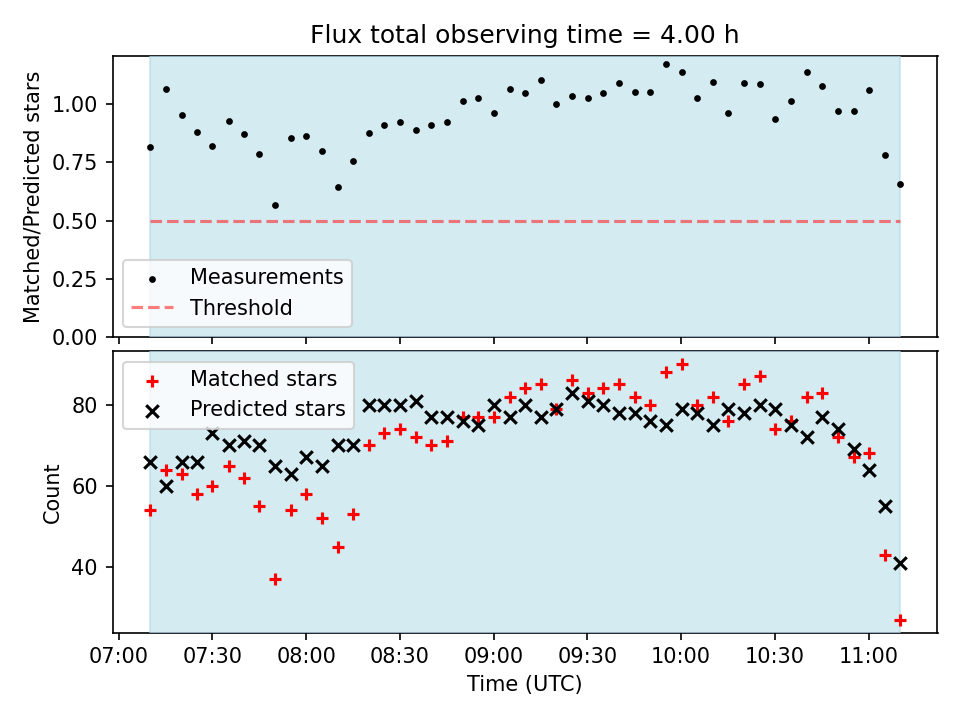 Flux total observing time = 4.00 h

Matched/Predicted stars

1.00
0.75
0.50
0.25
0.00

Measurements
Threshold

Matched stars
Predicted stars

Count

80
60
40

07:00 07:30 08:00 08:30 09:00 09:30 10:00 10:30 11:00

Time (UTC)